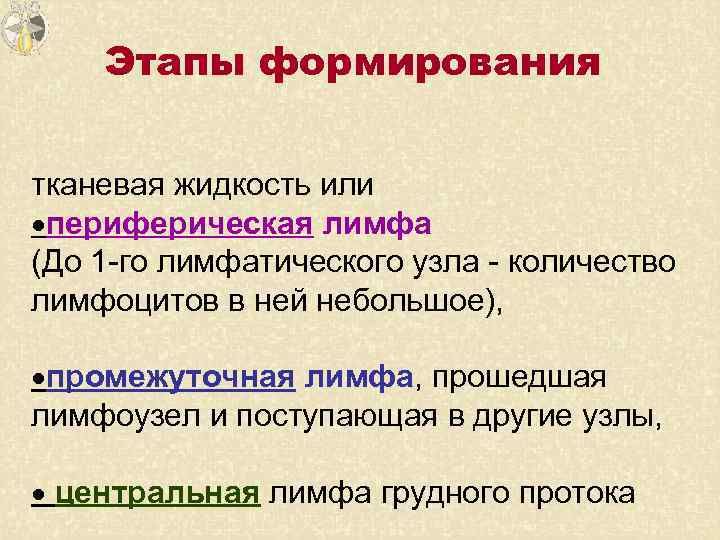 Этапы формирования

тканевая жидкость или
•периферическая лимфа
(До 1-го лимфатического узла - количество лимфоцитов в ней небольшое),

•промежуточная лимфа, прошедшая лимфоузел и поступающая в другие узлы,

• центральная лимфа грудного протока